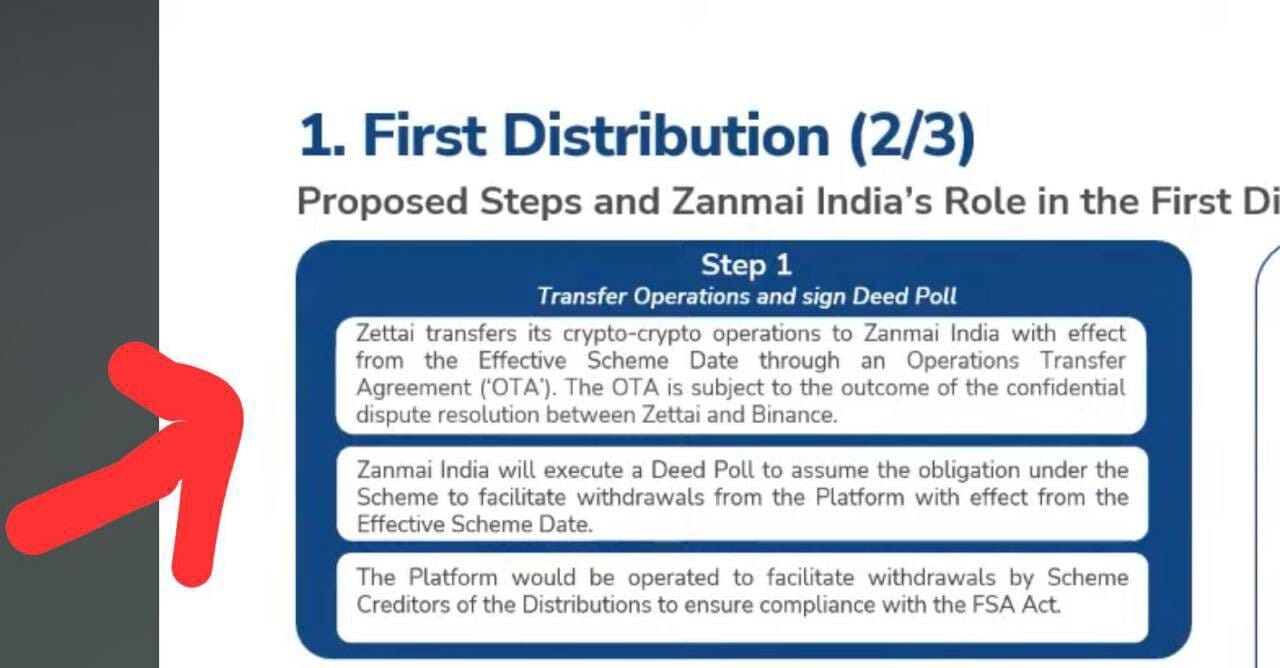 1. First Distribution (2/3)

Proposed Steps and Zanmai India's Role in the First Di

Step 1
Transfer Operations and sign Deed Poll

Zettai transfers its crypto-crypto operations to Zanmai India with effect from the Effective Scheme Date through an Operations Transfer Agreement ('OTA'). The OTA is subject to the outcome of the confidential dispute resolution between Zettai and Binance.

Zanmai India will execute a Deed Poll to assume the obligation under the Scheme to facilitate withdrawals from the Platform with effect from the Effective Scheme Date.

The Platform would be operated to facilitate withdrawals by Scheme Creditors of the Distributions to ensure compliance with the FSA Act.